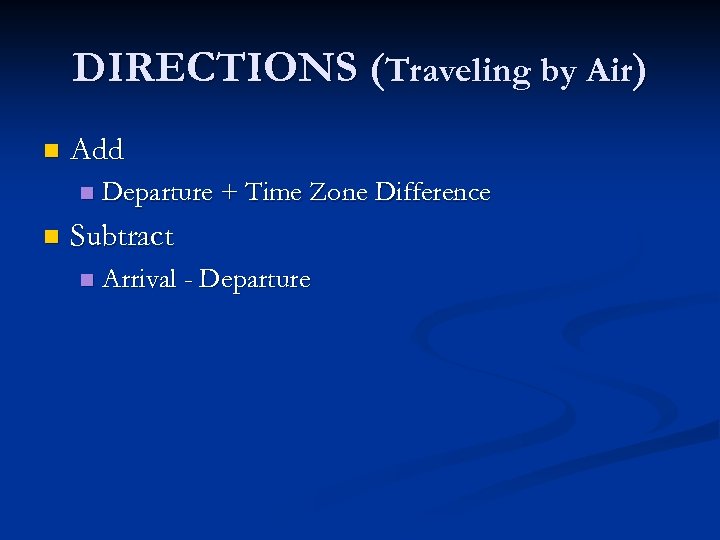 DIRECTIONS (Traveling by Air)

Add

Departure + Time Zone Difference

Subtract

Arrival - Departure